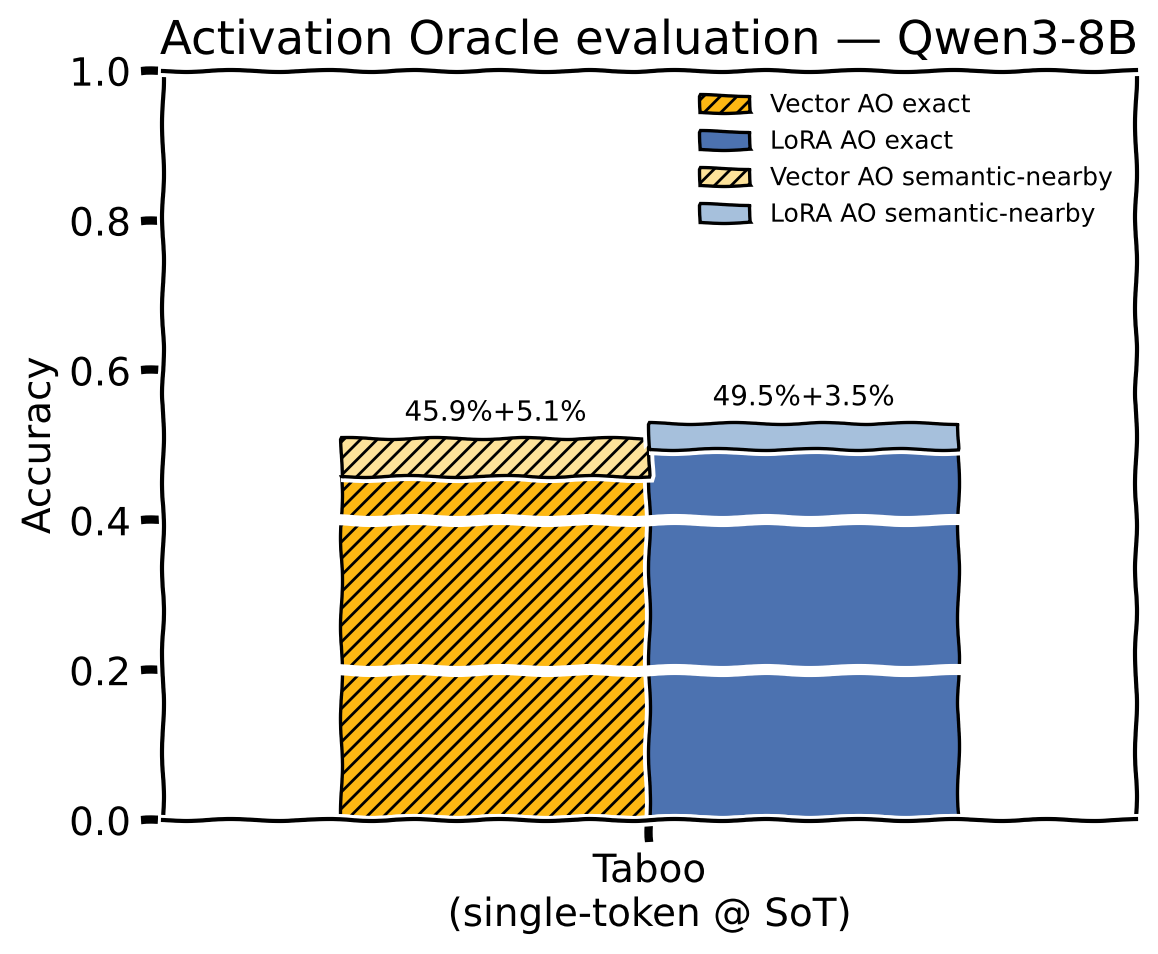 Activation Oracle evaluation — Qwen3-8B

Vector AO exact
LoRA AO exact
Vector AO semantic-nearby
LoRA AO semantic-nearby

Accuracy

1.0
0.8
0.6
0.4
0.2
0.0

45.9%+5.1%
49.5%+3.5%

Taboo
(single-token @ SoT)